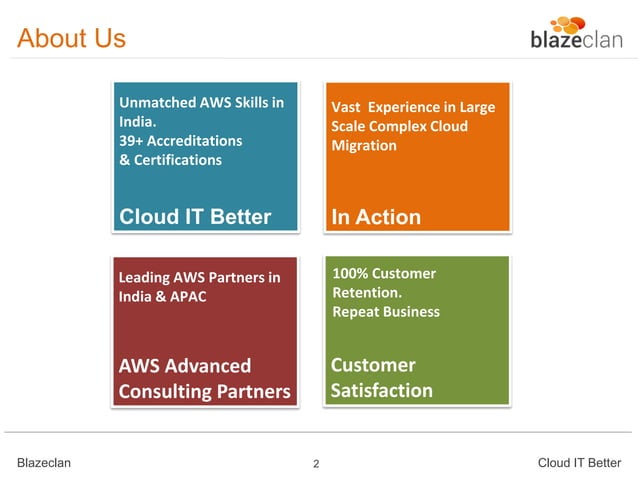 About Us

blazeclan

Unmatched AWS Skills in India.
39+ Accreditations & Certifications

Cloud IT Better

Vast Experience in Large Scale Complex Cloud Migration

In Action

Leading AWS Partners in India & APAC

AWS Advanced Consulting Partners

100% Customer Retention.
Repeat Business

Customer Satisfaction

Blazeclan

2

Cloud IT Better